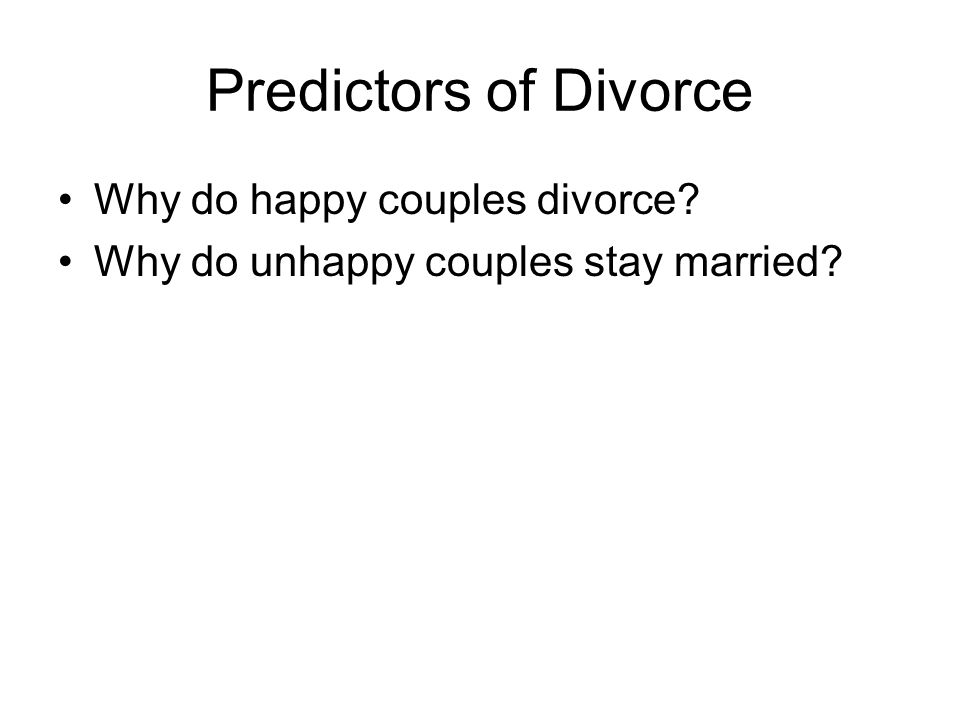 Predictors of Divorce

• Why do happy couples divorce?
• Why do unhappy couples stay married?